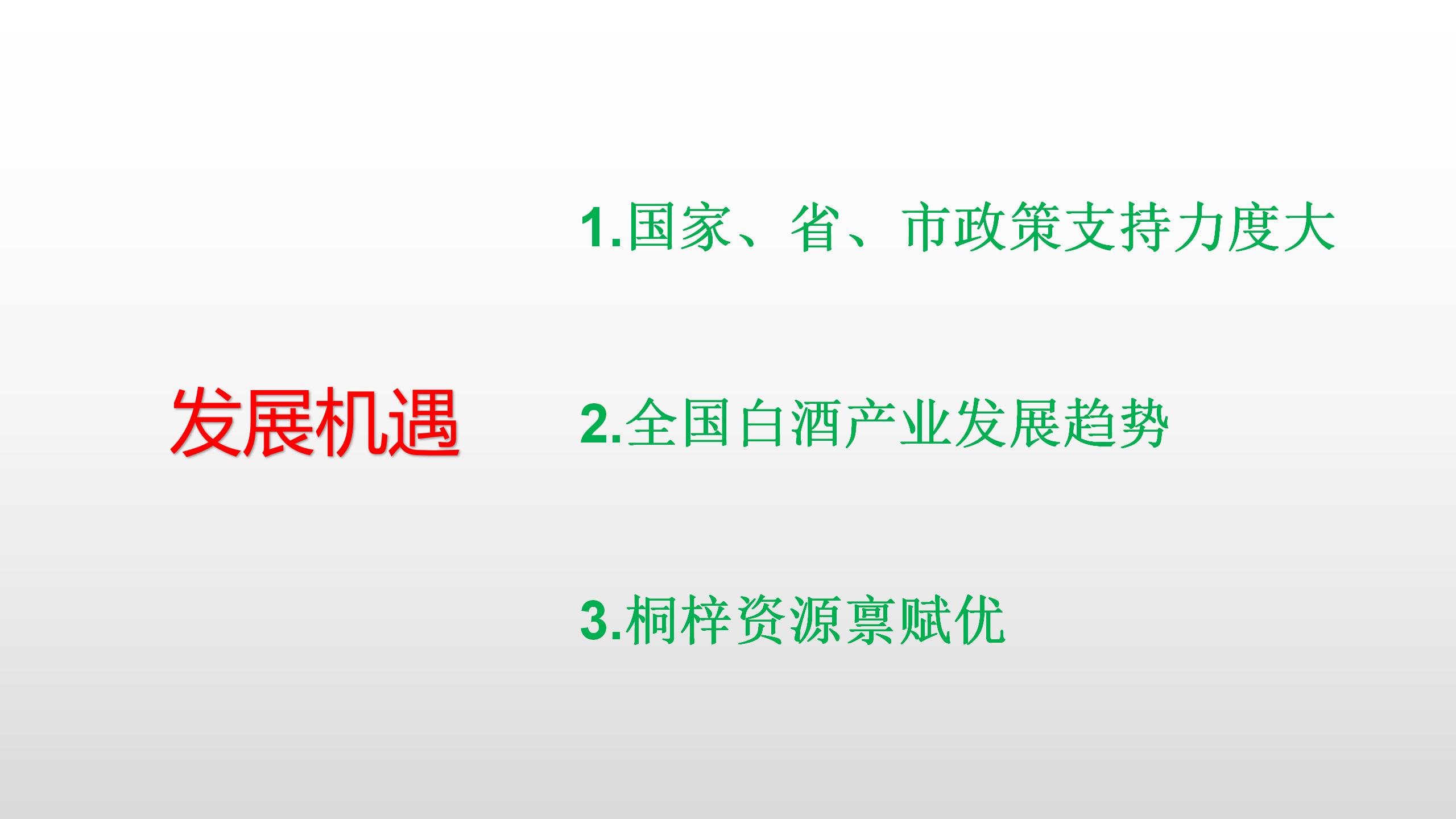 发展机遇

1.国家、省、市政策支持力度大

2.全国白酒产业发展趋势

3.桐梓资源禀赋优